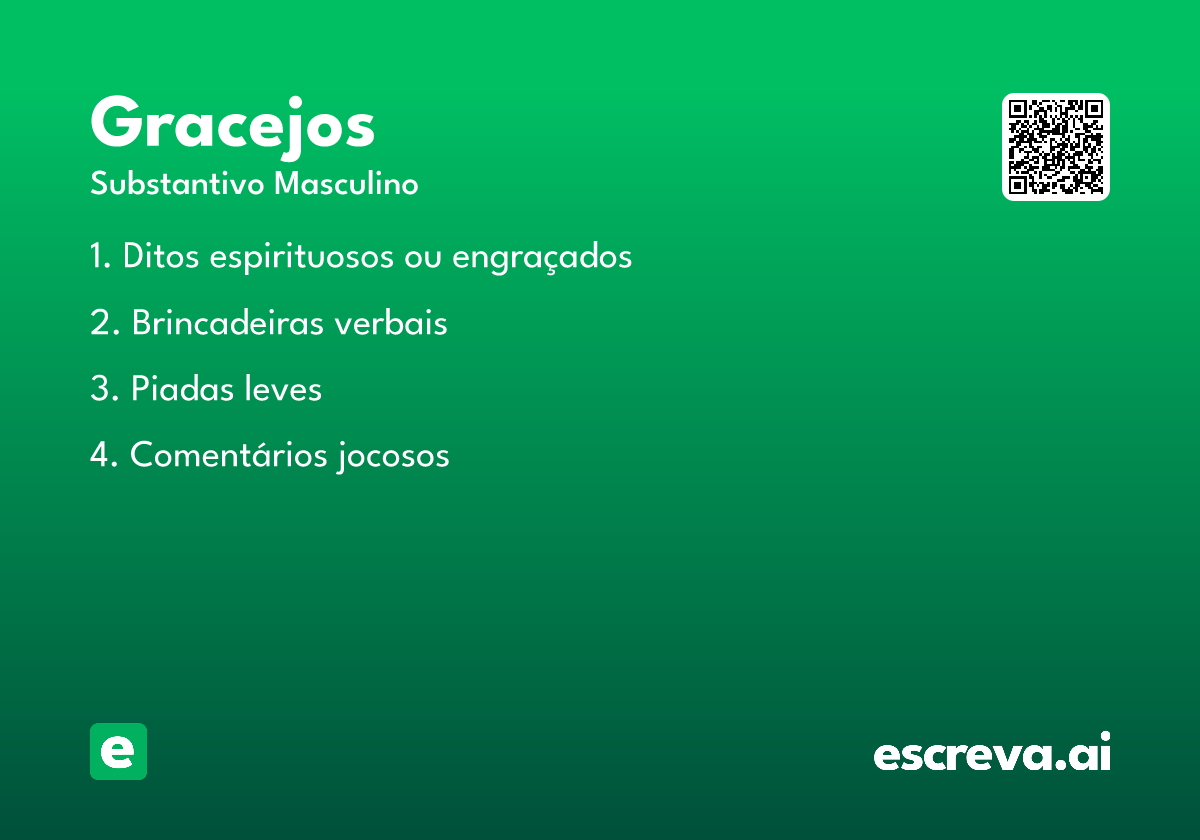 Gracejos
Substantivo Masculino

1. Ditos espirituosos ou engraçados

2. Brincadeiras verbais

3. Piadas leves

4. Comentários jocosos

e

escreva.ai